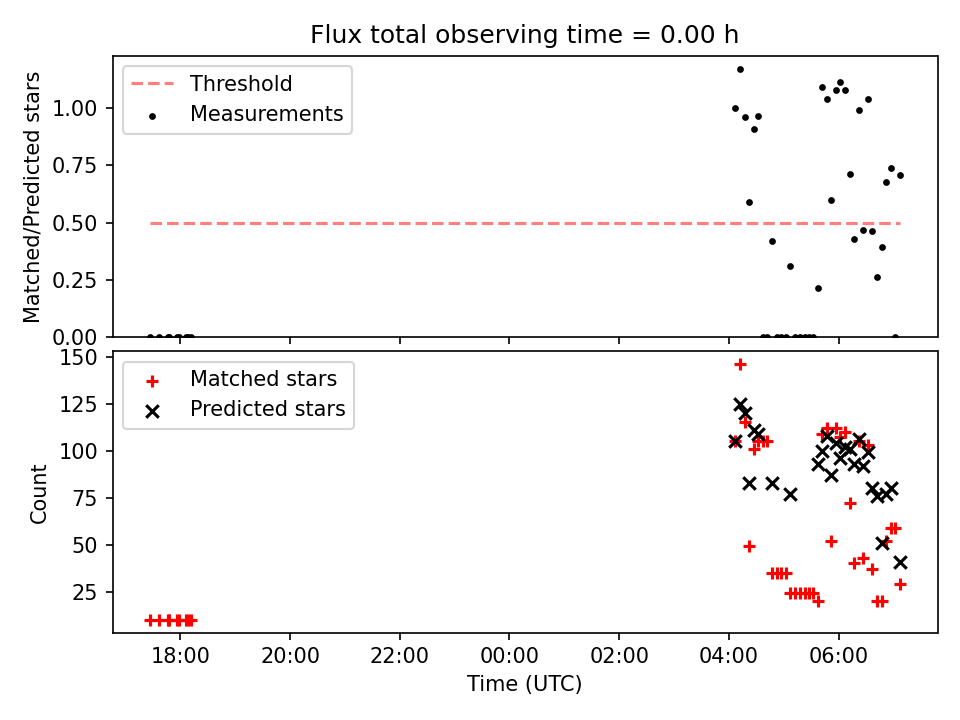 Flux total observing time = 0.00 h

Threshold
Measurements

Matched/Predicted stars
1.00
0.75
0.50
0.25
0.00

Matched stars
Predicted stars

Count
150
125
100
75
50
25

18:00
20:00
22:00
00:00
02:00
04:00
06:00
Time (UTC)